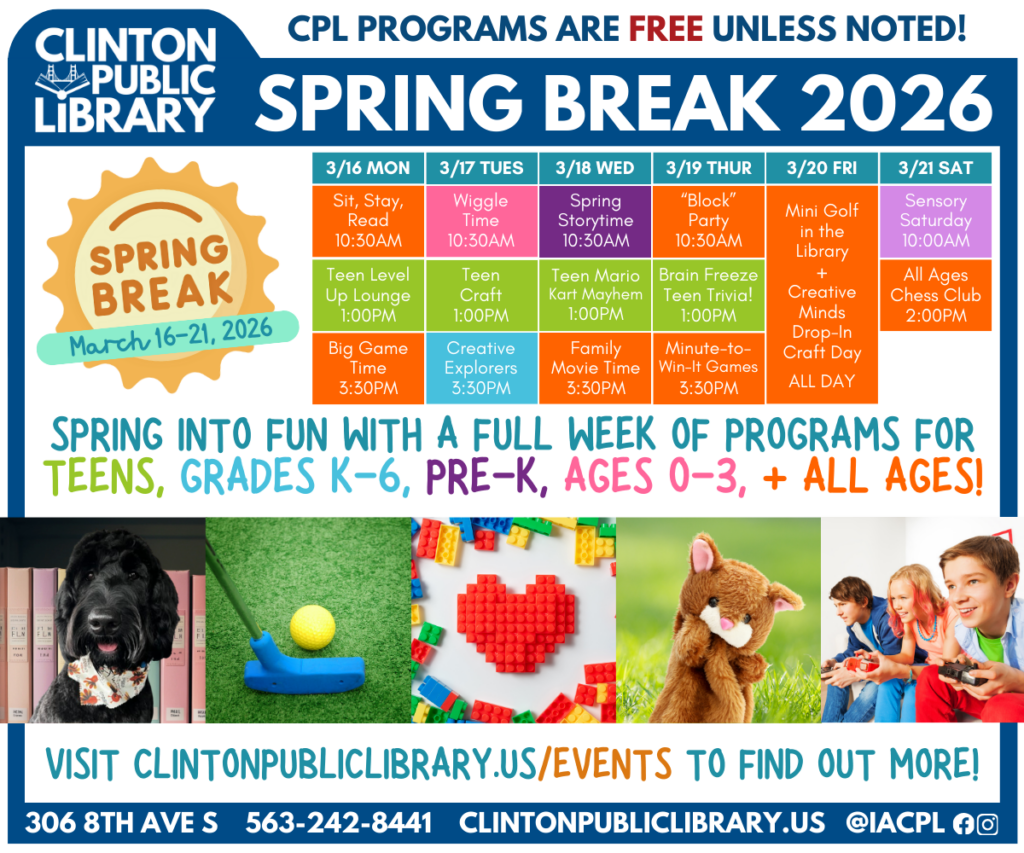 CLINTON PUBLIC LIBRARY

CPL PROGRAMS ARE FREE UNLESS NOTED!

SPRING BREAK 2026

SPRING BREAK
March 16-21, 2026

| 3/16 MON | 3/17 TUES | 3/18 WED | 3/19 THUR | 3/20 FRI | 3/21 SAT |
|---|---|---|---|---|---|
| Sit, Stay, Read 10:30AM | Wiggle Time 10:30AM | Spring Storytime 10:30AM | "Block" Party 10:30AM | Mini Golf in the Library + Creative Minds Drop-In Craft Day ALL DAY | Sensory Saturday 10:00AM |
| Teen Level Up Lounge 1:00PM | Teen Craft 1:00PM | Teen Mario Kart Mayhem 1:00PM | Brain Freeze Teen Trivia! 1:00PM | | All Ages Chess Club 2:00PM |
| Big Game Time 3:30PM | Creative Explorers 3:30PM | Family Movie Time 3:30PM | Minute-to-Win-It Games 3:30PM | | |

SPRING INTO FUN WITH A FULL WEEK OF PROGRAMS FOR TEENS, GRADES K-6, PRE-K, AGES 0-3, + ALL AGES!

VISIT CLINTONPUBLICLIBRARY.US/EVENTS TO FIND OUT MORE!

306 8TH AVE S 563-242-8441 CLINTONPUBLICLIBRARY.US @IACPL